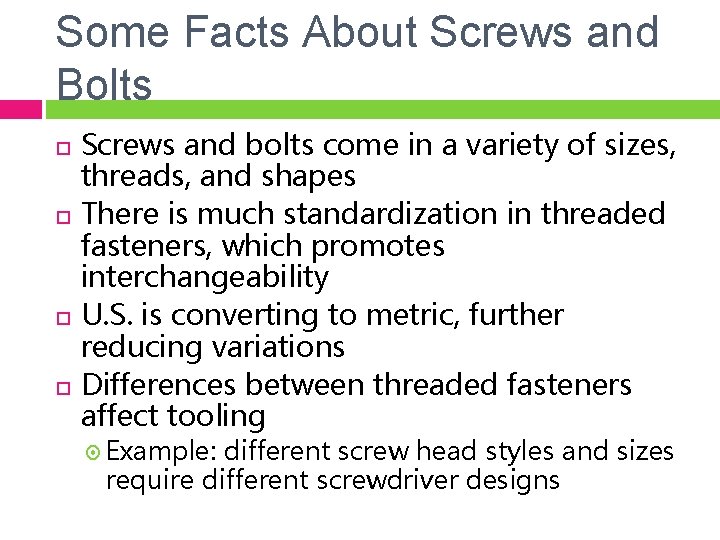 Some Facts About Screws and Bolts

Screws and bolts come in a variety of sizes, threads, and shapes

There is much standardization in threaded fasteners, which promotes interchangeability

U.S. is converting to metric, further reducing variations

Differences between threaded fasteners affect tooling

Example: different screw head styles and sizes require different screwdriver designs